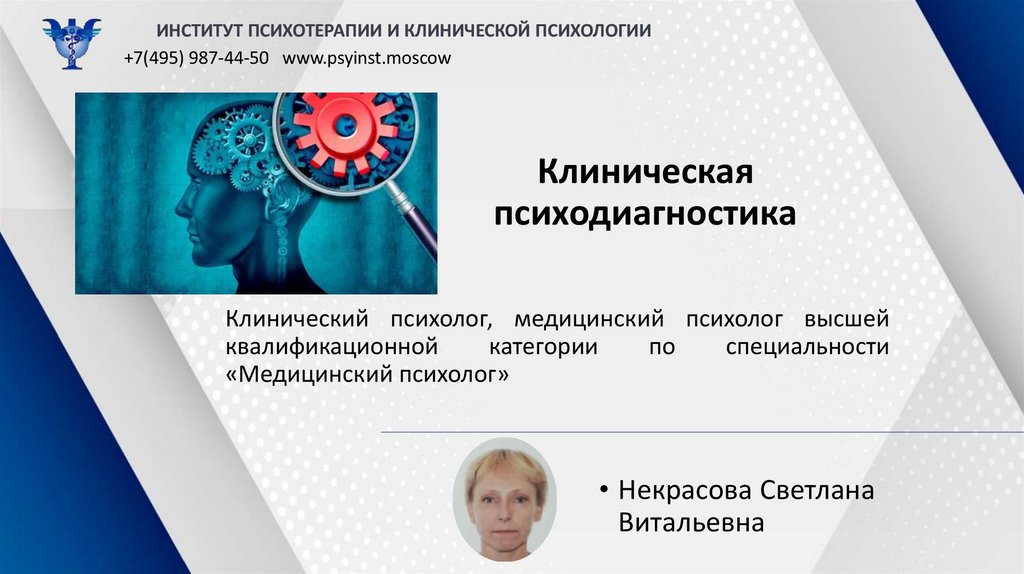 ИНСТИТУТ ПСИХОТЕРАПИИ И КЛИНИЧЕСКОЙ ПСИХОЛОГИИ
+7(495) 987-44-50 www.psyinst.moscow

Клиническая психодиагностика

Клинический психолог, медицинский психолог высшей квалификационной категории по специальности «Медицинский психолог»

• Некрасова Светлана Витальевна